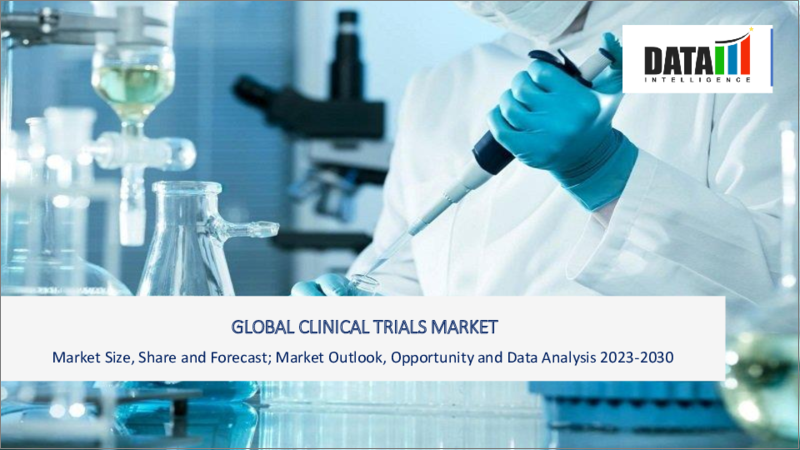 DATA
INTELLIGENCE

GLOBAL CLINICAL TRIALS MARKET

Market Size, Share and Forecast; Market Outlook, Opportunity and Data Analysis 2023-2030